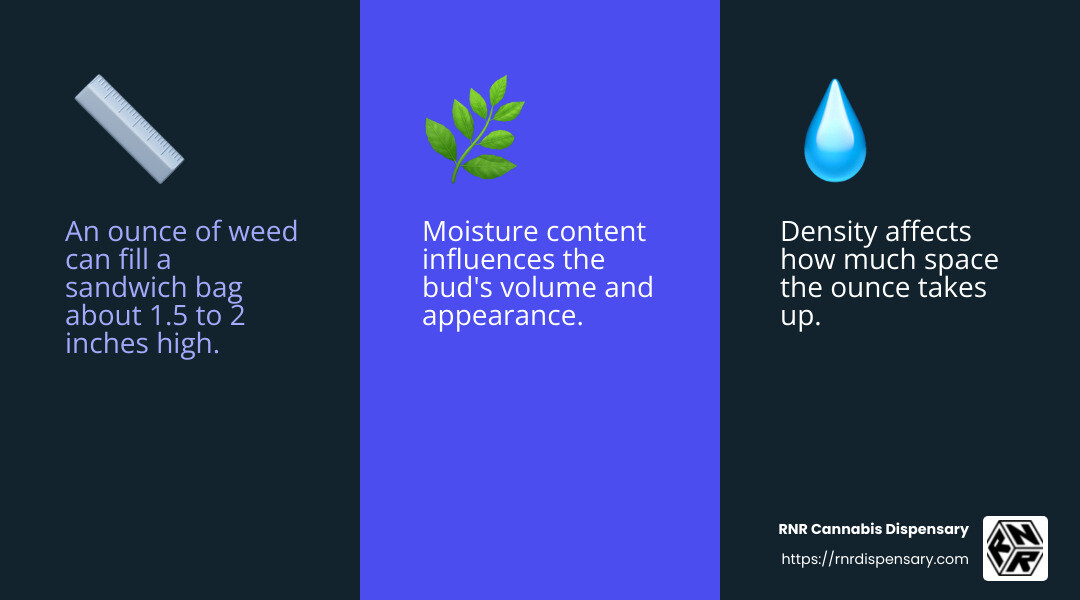 An ounce of weed can fill a sandwich bag about 1.5 to 2 inches high.

Moisture content influences the bud's volume and appearance.

Density affects how much space the ounce takes up.

RNR Cannabis Dispensary
https://rnrdispensary.com

RNR